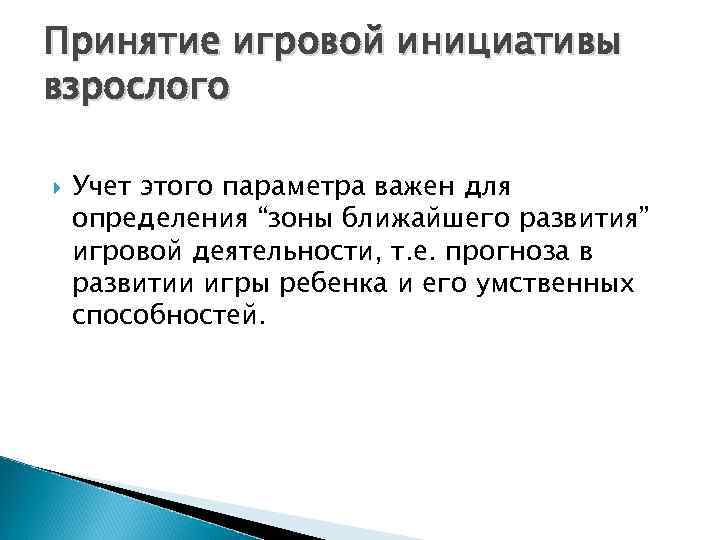 Принятие игровой инициативы взрослого

Учет этого параметра важен для определения “зоны ближайшего развития” игровой деятельности, т.е. прогноза в развитии игры ребенка и его умственных способностей.